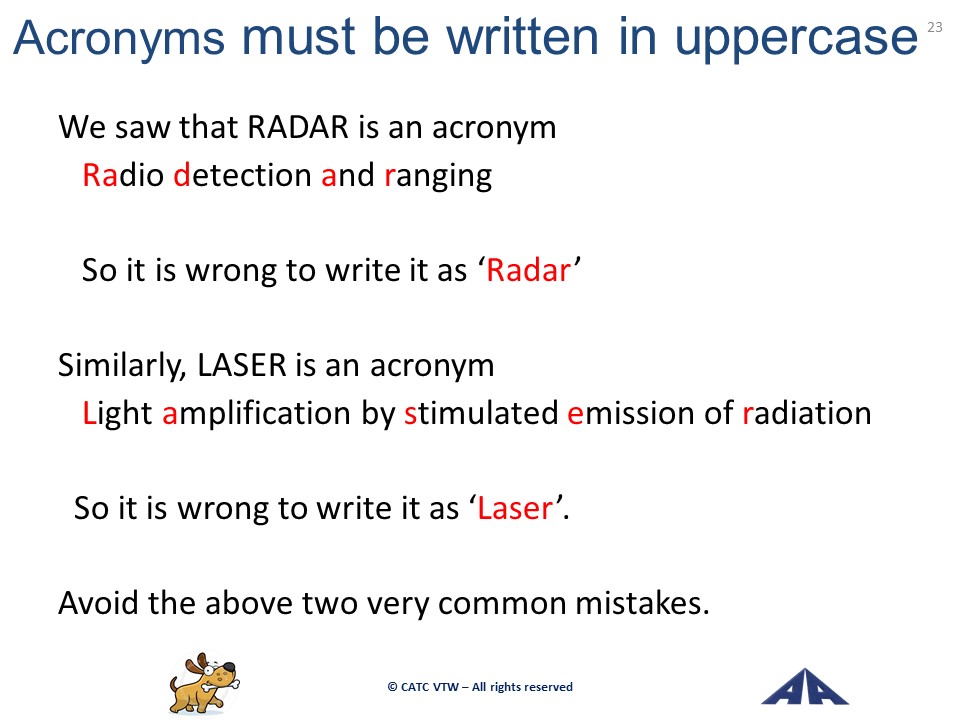 Acronyms must be written in uppercase

23

We saw that RADAR is an acronym
Radio detection and ranging

So it is wrong to write it as ‘Radar’

Similarly, LASER is an acronym
Light amplification by stimulated emission of radiation

So it is wrong to write it as ‘Laser’.

Avoid the above two very common mistakes.

© CATC VTW – All rights reserved